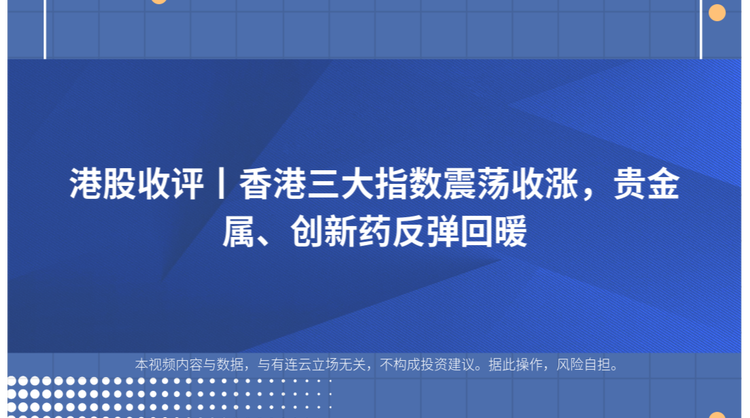 港股收评丨香港三大指数震荡收涨，贵金属、创新药反弹回暖

本视频内容与数据，与有连云立场无关，不构成投资建议。据此操作，风险自担。